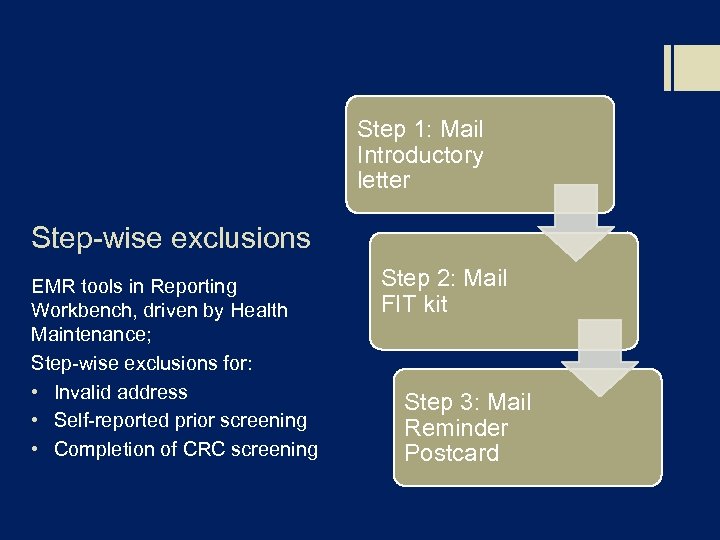 Step-wise exclusions

EMR tools in Reporting Workbench, driven by Health Maintenance;

Step-wise exclusions for:

• Invalid address
• Self-reported prior screening
• Completion of CRC screening

Step 1: Mail Introductory letter

Step 2: Mail FIT kit

Step 3: Mail Reminder Postcard